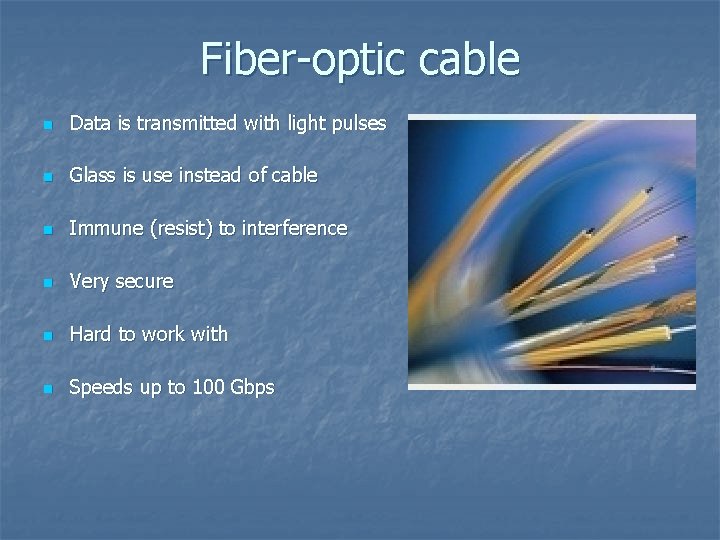 Fiber-optic cable

- Data is transmitted with light pulses
- Glass is use instead of cable
- Immune (resist) to interference
- Very secure
- Hard to work with
- Speeds up to 100 Gbps